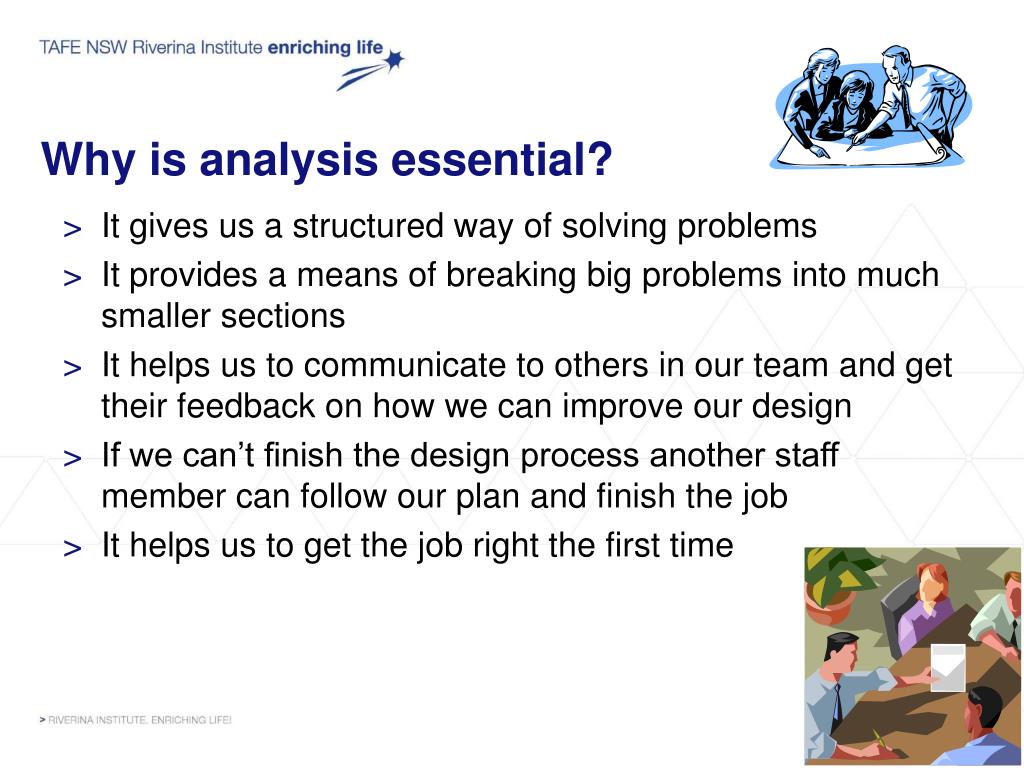 TAFE NSW Riverina Institute enriching life

Why is analysis essential?

> It gives us a structured way of solving problems
> It provides a means of breaking big problems into much smaller sections
> It helps us to communicate to others in our team and get their feedback on how we can improve our design
> If we can’t finish the design process another staff member can follow our plan and finish the job
> It helps us to get the job right the first time

> RIVERINA INSTITUTE. ENRICHING LIFE!